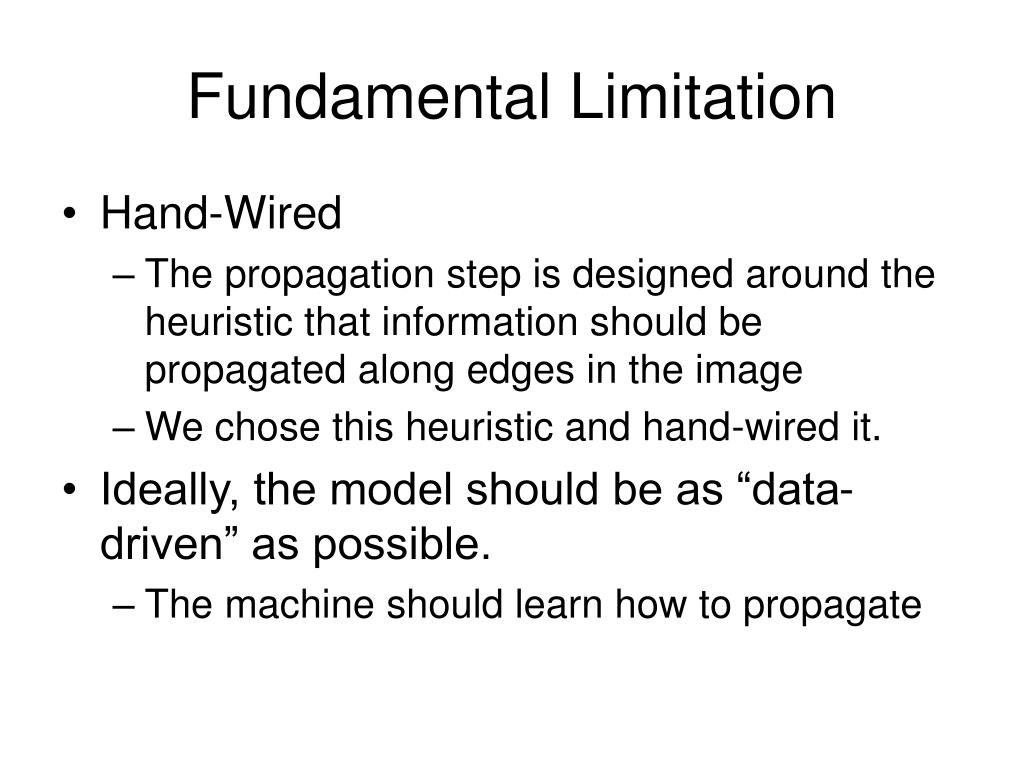 Fundamental Limitation

• Hand-Wired
– The propagation step is designed around the heuristic that information should be propagated along edges in the image
– We chose this heuristic and hand-wired it.
• Ideally, the model should be as “data-driven” as possible.
– The machine should learn how to propagate